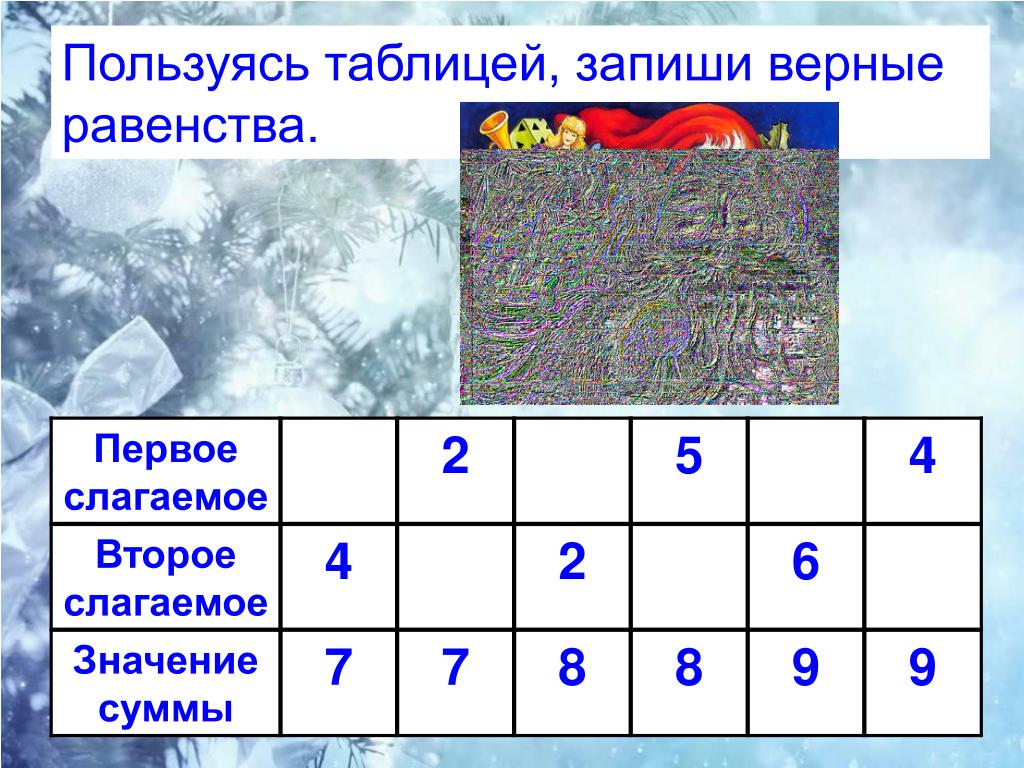 Пользуясь таблицей, запиши верные равенства.

| Первое слагаемое |  | 2 |  | 5 |  | 4 |
|---|---|---|---|---|---|---|
| Второе слагаемое | 4 |  | 2 |  | 6 |  |
| Значение суммы | 7 | 7 | 8 | 8 | 9 | 9 |